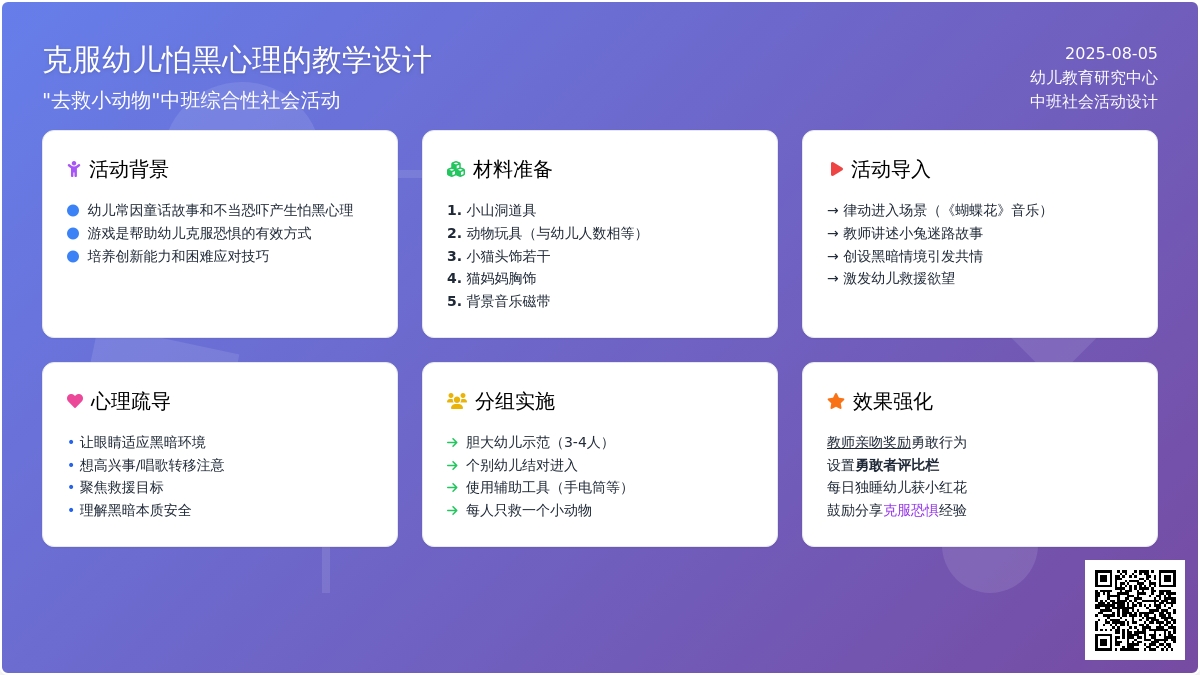 克服幼儿怕黑心理的教学设计
"去救小动物"中班综合性社会活动

2025-08-05
幼儿教育研究中心
中班社会活动设计

活动背景

幼儿常因童话故事和不当恐吓产生怕黑心理
游戏是帮助幼儿克服恐惧的有效方式
培养创新能力和困难应对技巧

材料准备

1. 小山洞道具
2. 动物玩具（与幼儿人数相等）
3. 小猫头饰若干
4. 猫妈妈胸饰
5. 背景音乐磁带

活动导入

→ 律动进入场景（《蝴蝶花》音乐）
→ 教师讲述小兔迷路故事
→ 创设黑暗情境引发共情
→ 激发幼儿救援欲望

心理疏导

• 让眼睛适应黑暗环境
• 想高兴事/唱歌转移注意
• 聚焦救援目标
• 理解黑暗本质安全

分组实施

→ 胆大幼儿示范（3-4人）
→ 个别幼儿结对进入
→ 使用辅助工具（手电筒等）
→ 每人只救一个小动物

效果强化

教师亲吻奖励勇敢行为
设置勇敢者评比栏
每日独睡幼儿获小红花
鼓励分享克服恐惧经验